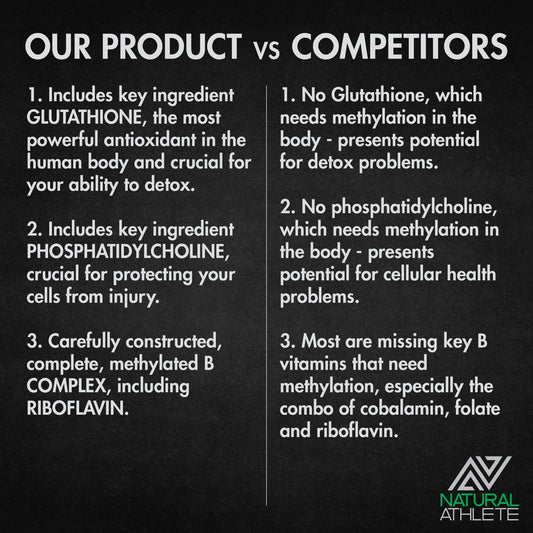 OUR PRODUCT vs COMPETITORS

1. Includes key ingredient GLUTATHIONE, the most powerful antioxidant in the human body and crucial for your ability to detox.

2. Includes key ingredient PHOSPHATIDYLCHOLINE, crucial for protecting your cells from injury.

3. Carefully constructed, complete, methylated B COMPLEX, including RIBOFLAVIN.

1. No Glutathione, which needs methylation in the body - presents potential for detox problems.

2. No phosphatidylcholine, which needs methylation in the body - presents potential for cellular health problems.

3. Most are missing key B vitamins that need methylation, especially the combo of cobalamin, folate and riboflavin.

NATURAL ATHLETE